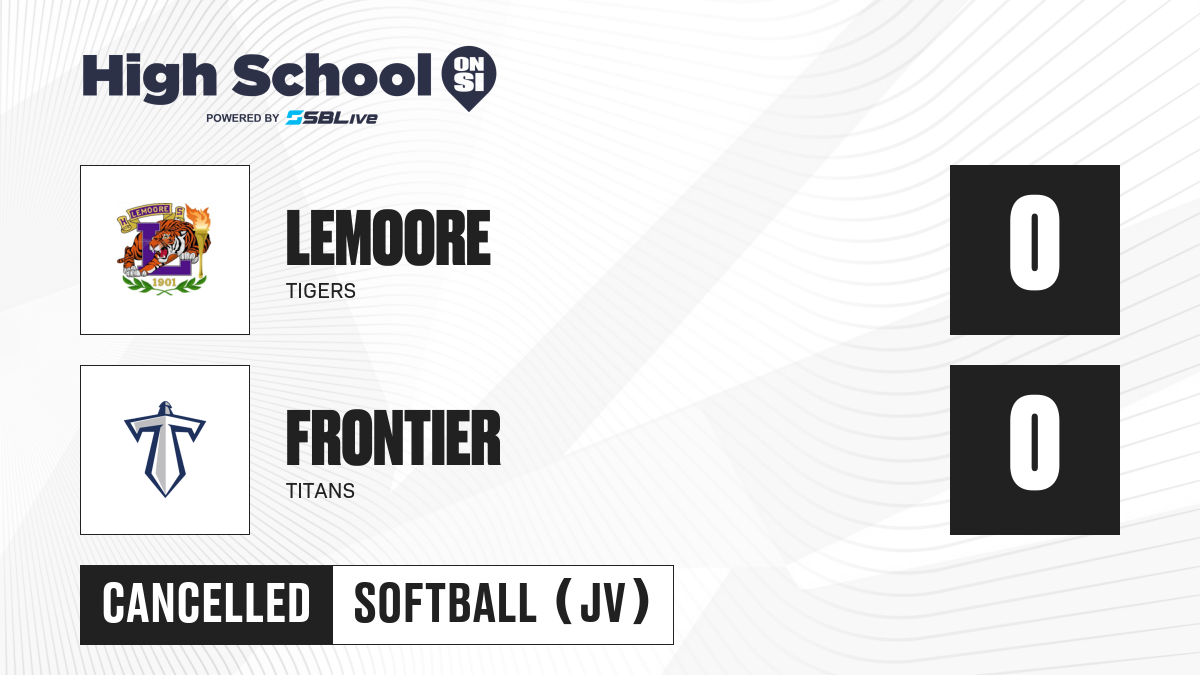 High School ON SI
POWERED BY SBLive

LEMOORE
1901
LEMOORE
TIGERS
0

FRONTIER
TITANS
0

CANCELLED
SOFTBALL (JV)